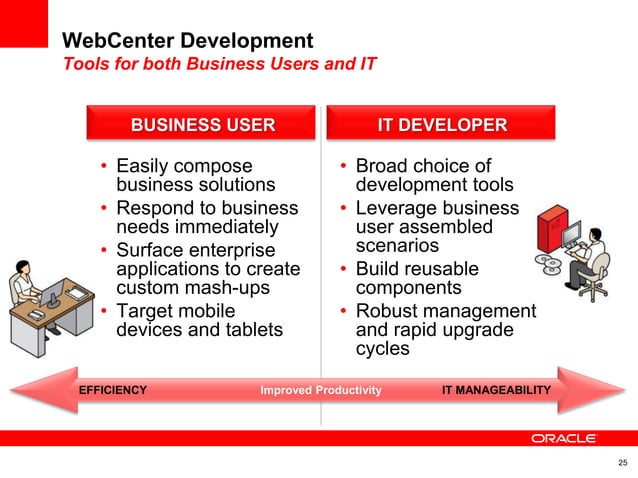 WebCenter Development
Tools for both Business Users and IT

BUSINESS USER

• Easily compose business solutions
• Respond to business needs immediately
• Surface enterprise applications to create custom mash-ups
• Target mobile devices and tablets

IT DEVELOPER

• Broad choice of development tools
• Leverage business user assembled scenarios
• Build reusable components
• Robust management and rapid upgrade cycles

EFFICIENCY Improved Productivity IT MANAGEABILITY

ORACLE

25